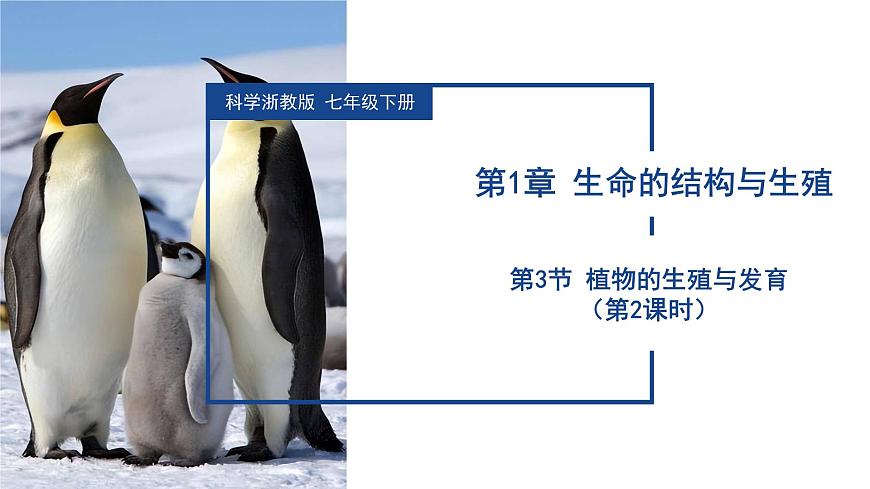 科学浙教版 七年级下册

第1章 生命的结构与生殖

第3节 植物的生殖与发育
（第2课时）